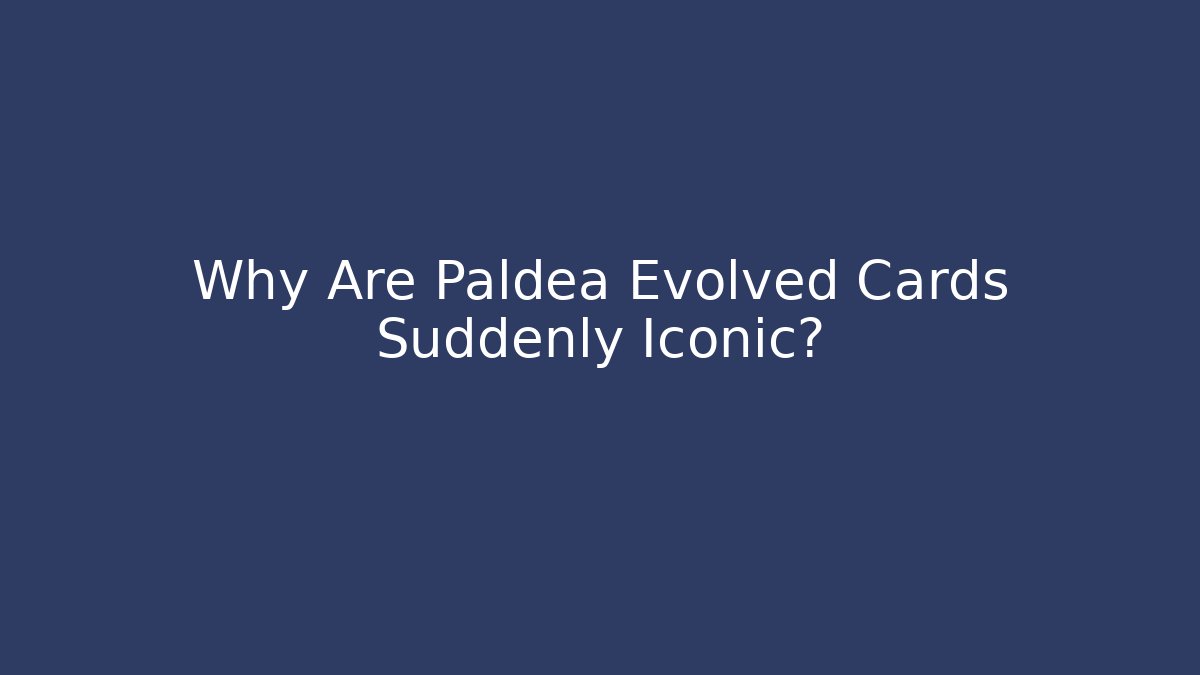 Why Are Paldea Evolved Cards Suddenly Iconic?